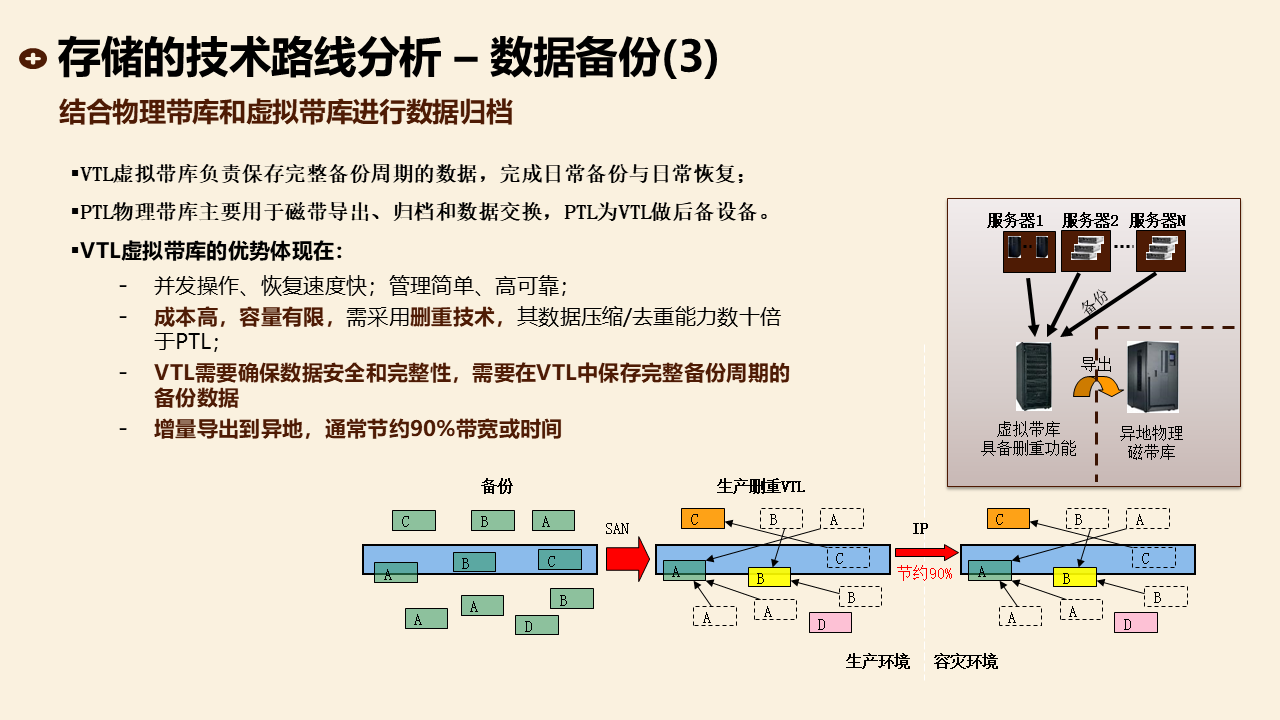 存储的技术路线分析 – 数据备份(3)

结合物理带库和虚拟带库进行数据归档

▪VTL虚拟带库负责保存完整备份周期的数据，完成日常备份与日常恢复；

▪PTL物理带库主要用于磁带导出、归档和数据交换，PTL为VTL做后备设备。

▪VTL虚拟带库的优势体现在：

- 并发操作、恢复速度快；管理简单、高可靠；
- 成本高，容量有限，需采用删重技术，其数据压缩/去重能力数十倍于PTL；
- VTL需要确保数据安全和完整性，需要在VTL中保存完整备份周期的备份数据
- 增量导出到异地，通常节约90%带宽或时间

服务器1 服务器2 服务器N

备份

导出

虚拟带库
具备删重功能

异地物理
磁带库

备份

C B A

A B C

A A B

D

SAN

生产删重VTL

C B A

A B C

A A B

D

IP

节约90%

C B A

A B C

A A B

D

生产环境 容灾环境